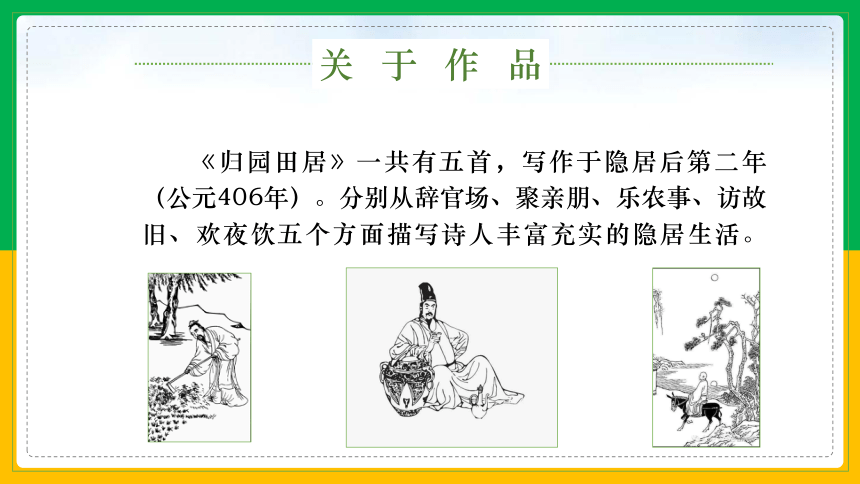 关 于 作 品

《归园田居》一共有五首，写作于隐居后第二年（公元406年）。分别从辞官场、聚亲朋、乐农事、访故旧、欢夜饮五个方面描写诗人丰富充实的隐居生活。